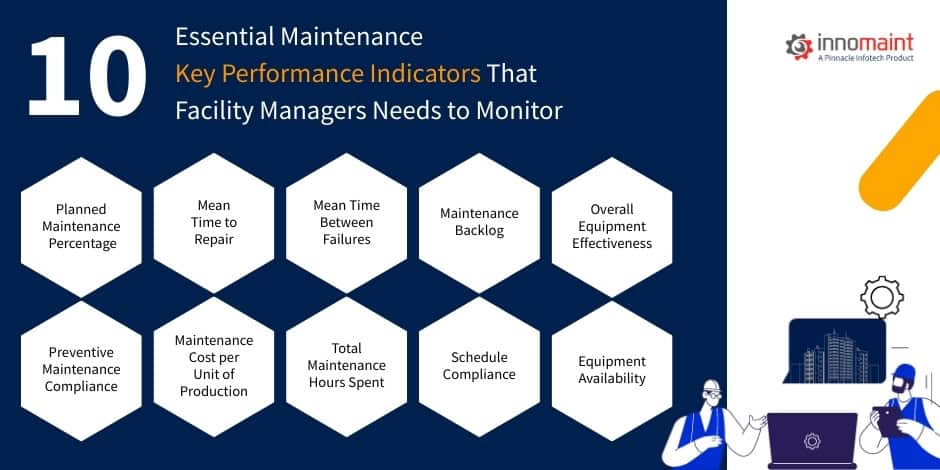 10 Essential Maintenance Key Performance Indicators That Facility Managers Needs to Monitor

innomaint
A Pinnacle Infotech Product

Planned Maintenance Percentage

Mean Time to Repair

Mean Time Between Failures

Maintenance Backlog

Overall Equipment Effectiveness

Preventive Maintenance Compliance

Maintenance Cost per Unit of Production

Total Maintenance Hours Spent

Schedule Compliance

Equipment Availability